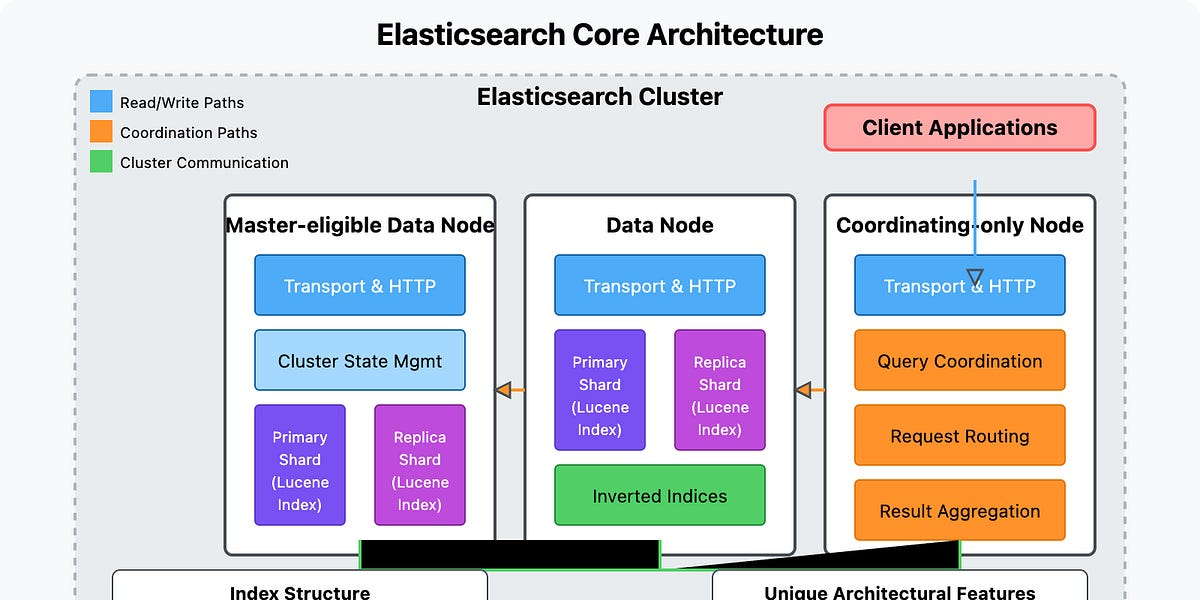 Elasticsearch Core Architecture

Read/Write Paths
Coordination Paths
Cluster Communication

Elasticsearch Cluster

Client Applications

Master-eligible Data Node

Transport & HTTP

Cluster State Mgmt

Primary Shard (Lucene Index)

Replica Shard (Lucene Index)

Data Node

Transport & HTTP

Primary Shard (Lucene Index)

Replica Shard (Lucene Index)

Inverted Indices

Coordinating-only Node

Transport & HTTP

Query Coordination

Request Routing

Result Aggregation

Index Structure

Unique Architectural Features